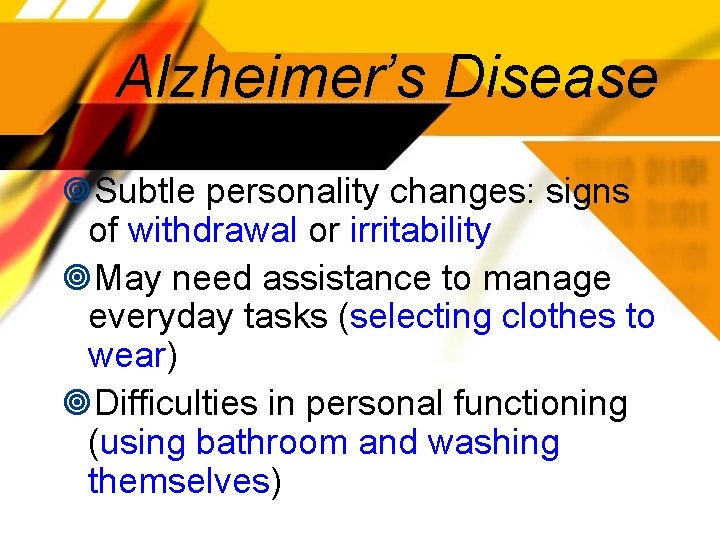 Alzheimer's Disease

Subtle personality changes: signs of withdrawal or irritability

May need assistance to manage everyday tasks (selecting clothes to wear)

Difficulties in personal functioning (using bathroom and washing themselves)